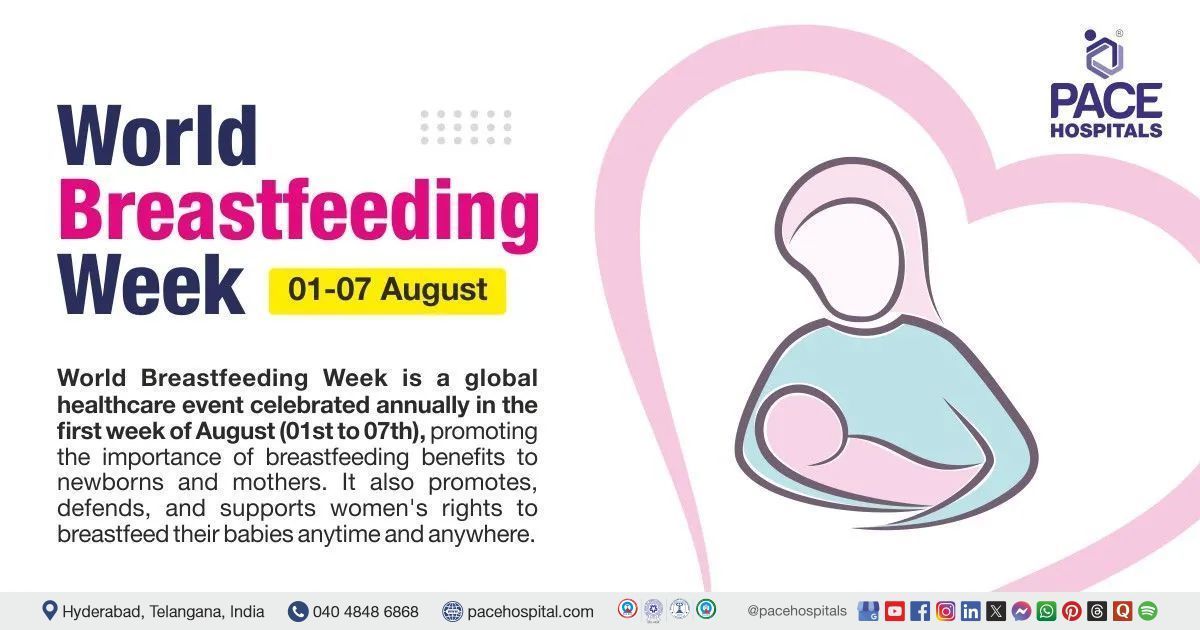 PACE HOSPITALS

World Breastfeeding Week

01-07 August

World Breastfeeding Week is a global healthcare event celebrated annually in the first week of August (01st to 07th), promoting the importance of breastfeeding benefits to newborns and mothers. It also promotes, defends, and supports women's rights to breastfeed their babies anytime and anywhere.

Hyderabad, Telangana, India 040 4848 6868 pacehospital.com @pacehospitals